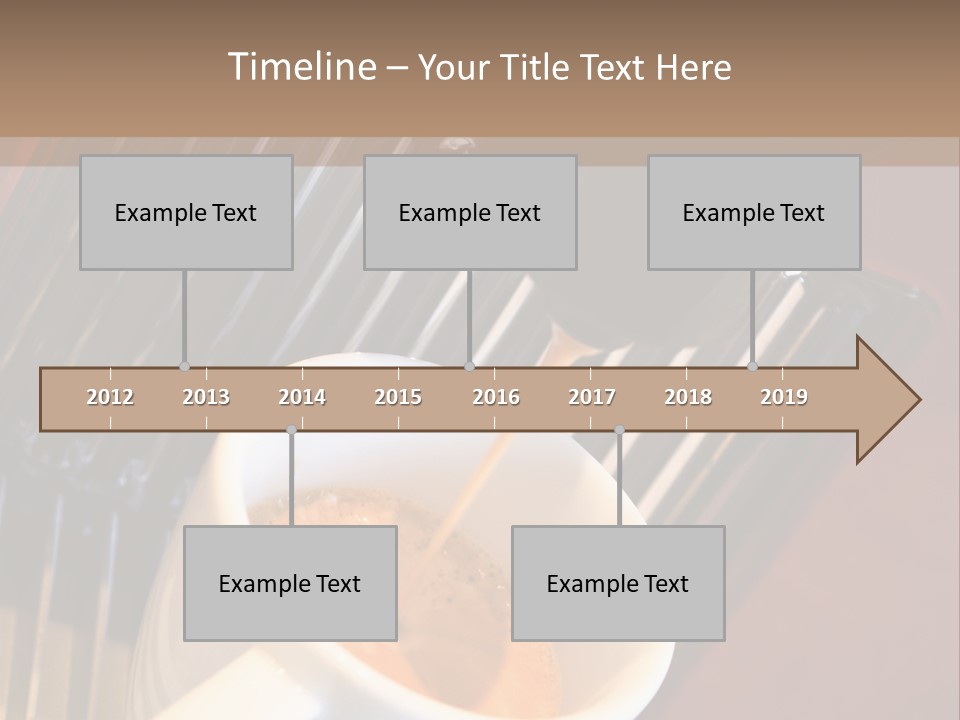 Timeline – Your Title Text Here

Example Text

Example Text

Example Text

2012 2013 2014 2015 2016 2017 2018 2019

Example Text

Example Text